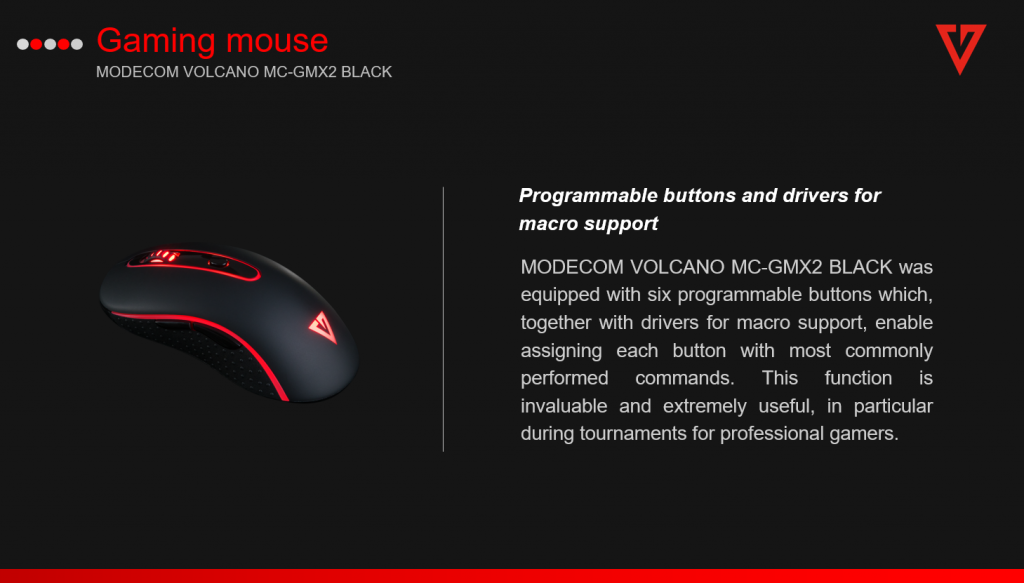 Gaming mouse
MODECOM VOLCANO MC-GMX2 BLACK

Programmable buttons and drivers for macro support

MODECOM VOLCANO MC-GMX2 BLACK was equipped with six programmable buttons which, together with drivers for macro support, enable assigning each button with most commonly performed commands. This function is invaluable and extremely useful, in particular during tournaments for professional gamers.